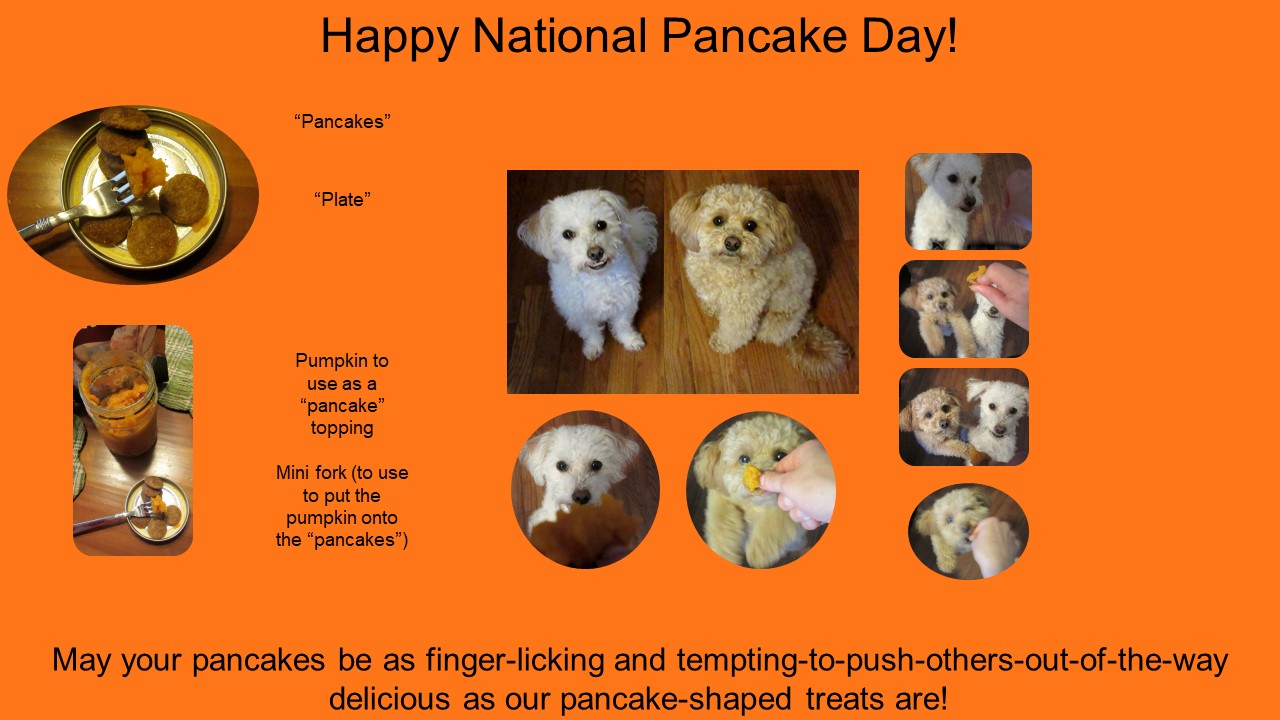 Happy National Pancake Day!

“Pancakes”

“Plate”

Pumpkin to use as a “pancake” topping

Mini fork (to use to put the pumpkin onto the “pancakes”)

May your pancakes be as finger-licking and tempting-to-push-others-out-of-the-way delicious as our pancake-shaped treats are!